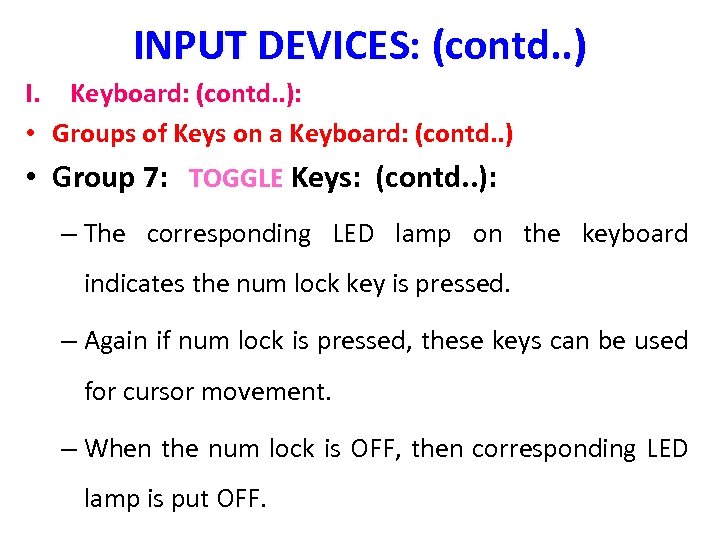 INPUT DEVICES: (contd..)

I. Keyboard: (contd..):

• Groups of Keys on a Keyboard: (contd..)

• Group 7: TOGGLE Keys: (contd..):

– The corresponding LED lamp on the keyboard indicates the num lock key is pressed.

– Again if num lock is pressed, these keys can be used for cursor movement.

– When the num lock is OFF, then corresponding LED lamp is put OFF.